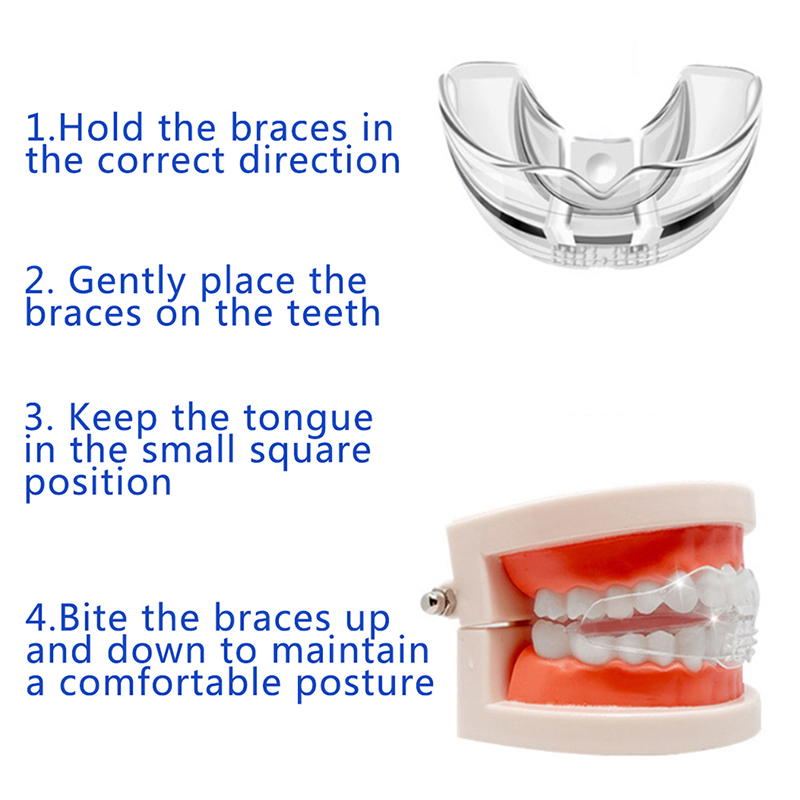 1.Hold the braces in the correct direction

2. Gently place the braces on the teeth

3. Keep the tongue in the small square position

4.Bite the braces up and down to maintain a comfortable posture